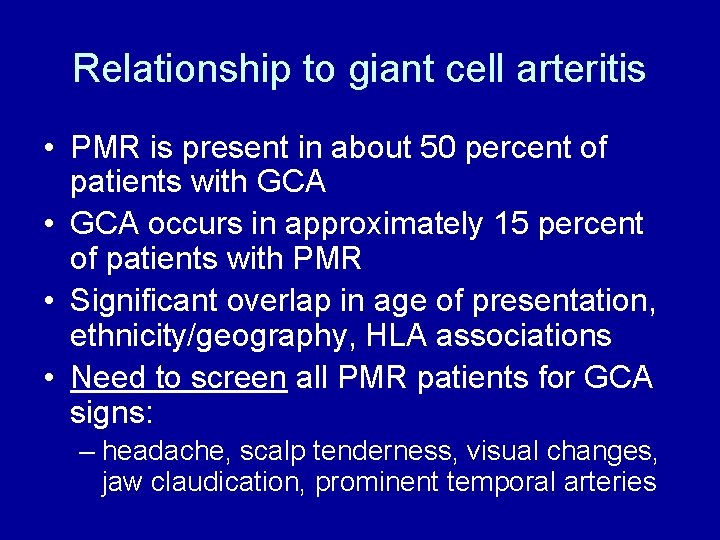 Relationship to giant cell arteritis

• PMR is present in about 50 percent of patients with GCA
• GCA occurs in approximately 15 percent of patients with PMR
• Significant overlap in age of presentation, ethnicity/geography, HLA associations
• Need to screen all PMR patients for GCA signs:
– headache, scalp tenderness, visual changes, jaw claudication, prominent temporal arteries